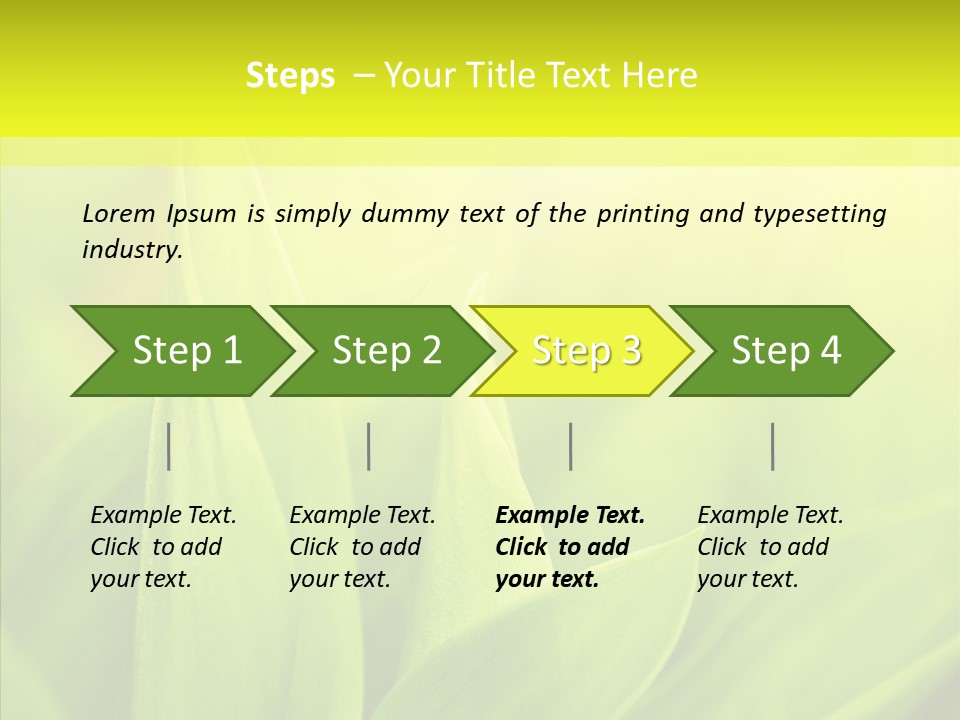 Steps – Your Title Text Here

Lorem Ipsum is simply dummy text of the printing and typesetting industry.

Step 1

Step 2

Step 3

Step 4

Example Text. Click to add your text.

Example Text. Click to add your text.

Example Text. Click to add your text.

Example Text. Click to add your text.